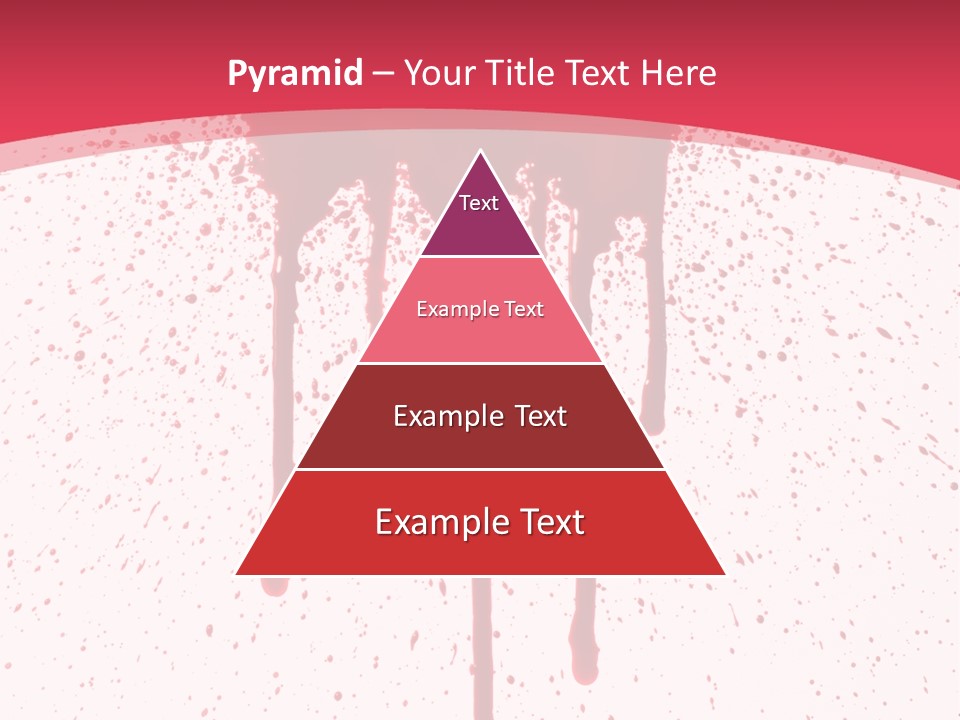 Pyramid – Your Title Text Here

Text

Example Text

Example Text

Example Text